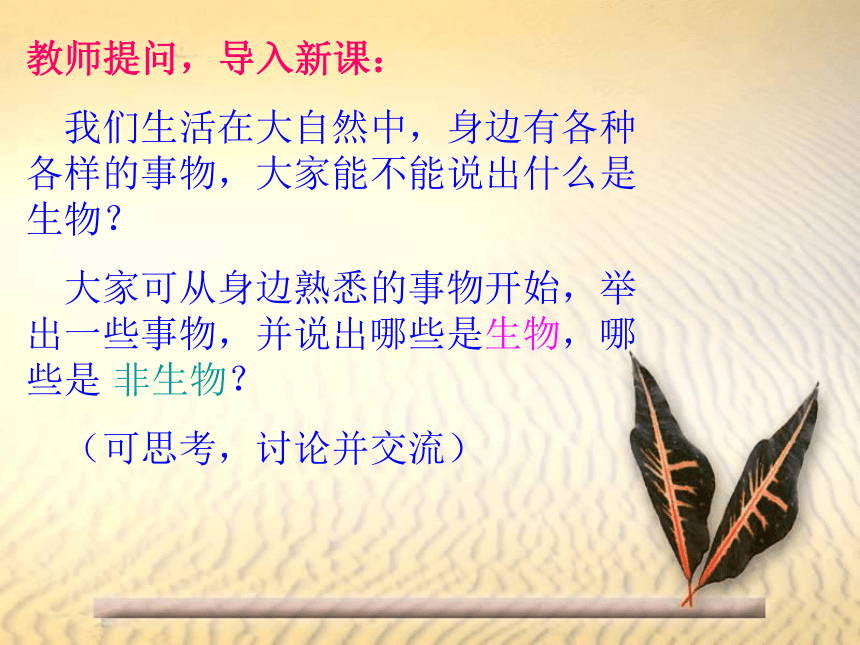 教师提问，导入新课：

我们生活在大自然中，身边有各种各样的事物，大家能不能说出什么是生物？

大家可从身边熟悉的事物开始，举出一些事物，并说出哪些是生物，哪些是 非生物？

（可思考，讨论并交流）